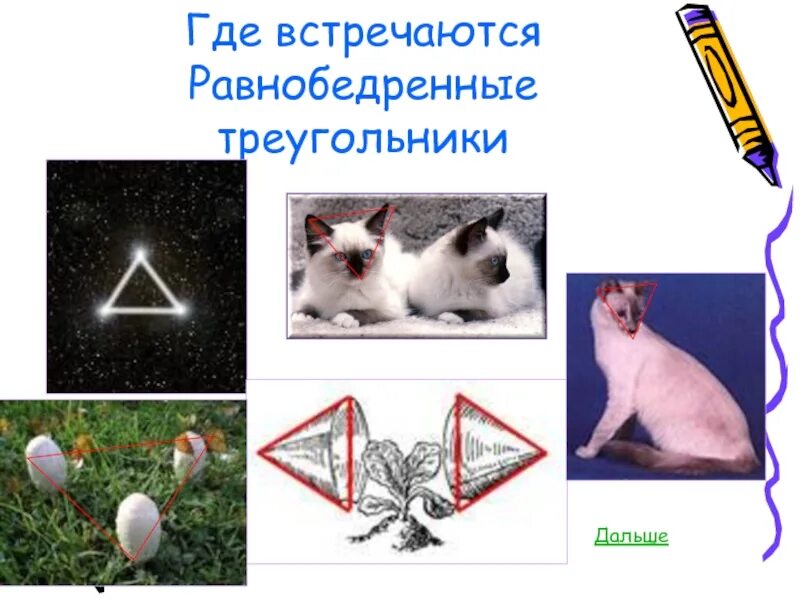 Где встречаются Равнобедренные треугольники

Дальше